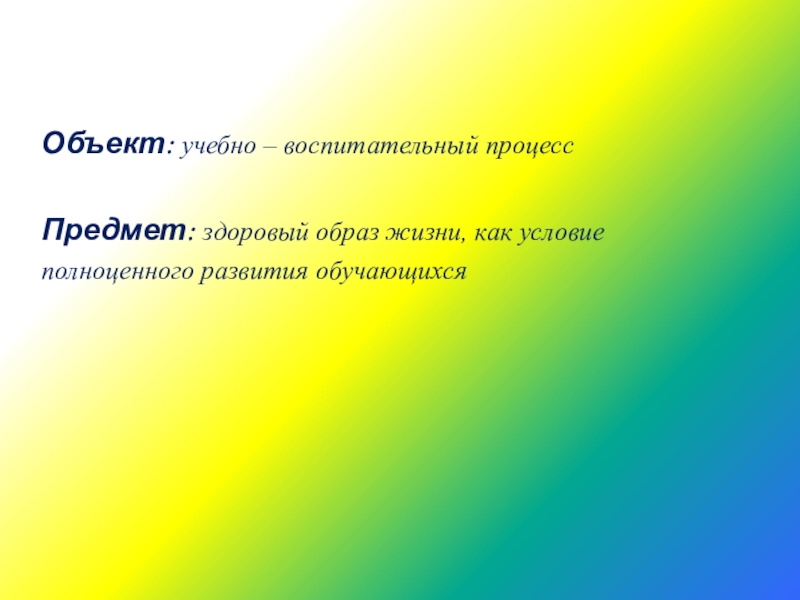 Объект: учебно – воспитательный процесс

Предмет: здоровый образ жизни, как условие полноценного развития обучающихся